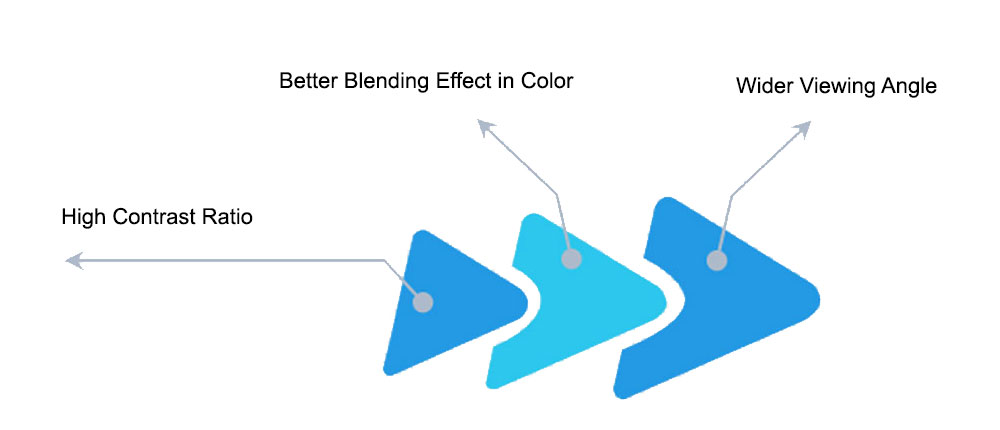 Better Blending Effect in Color

Wider Viewing Angle

High Contrast Ratio